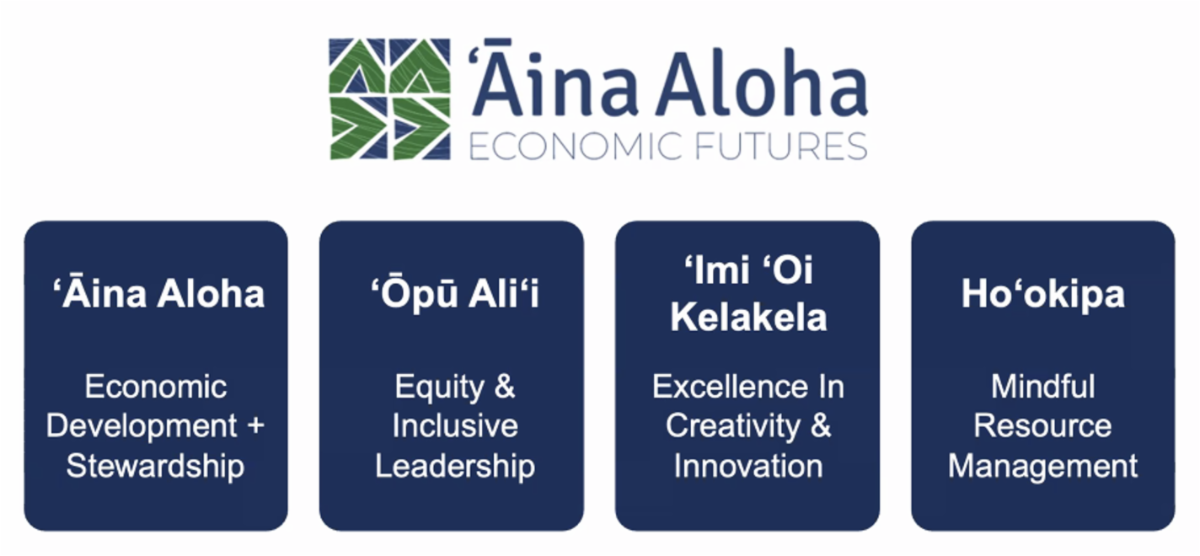 ʻĀina Aloha
ECONOMIC FUTURES

ʻĀina Aloha

Economic Development + Stewardship

ʻŌpū Aliʻi

Equity & Inclusive Leadership

ʻImi ʻOi Kelakela

Excellence In Creativity & Innovation

Hoʻokipa

Mindful Resource Management